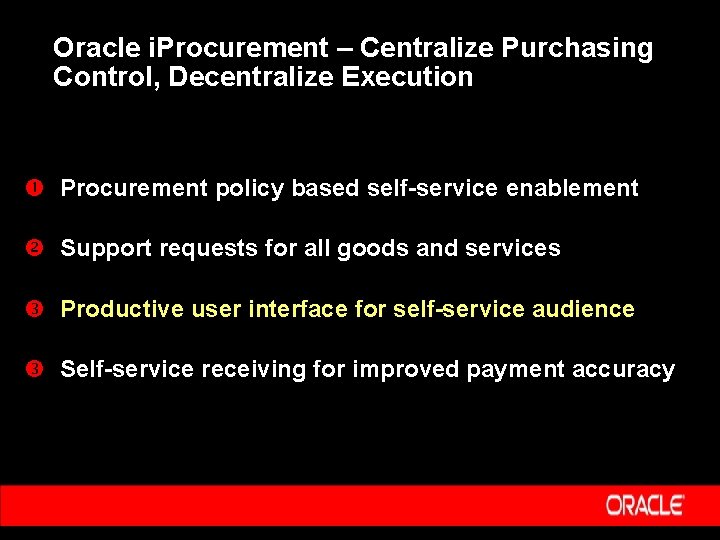 Oracle iProcurement – Centralize Purchasing Control, Decentralize Execution

❶ Procurement policy based self-service enablement

❷ Support requests for all goods and services

❸ Productive user interface for self-service audience

❸ Self-service receiving for improved payment accuracy

ORACLE